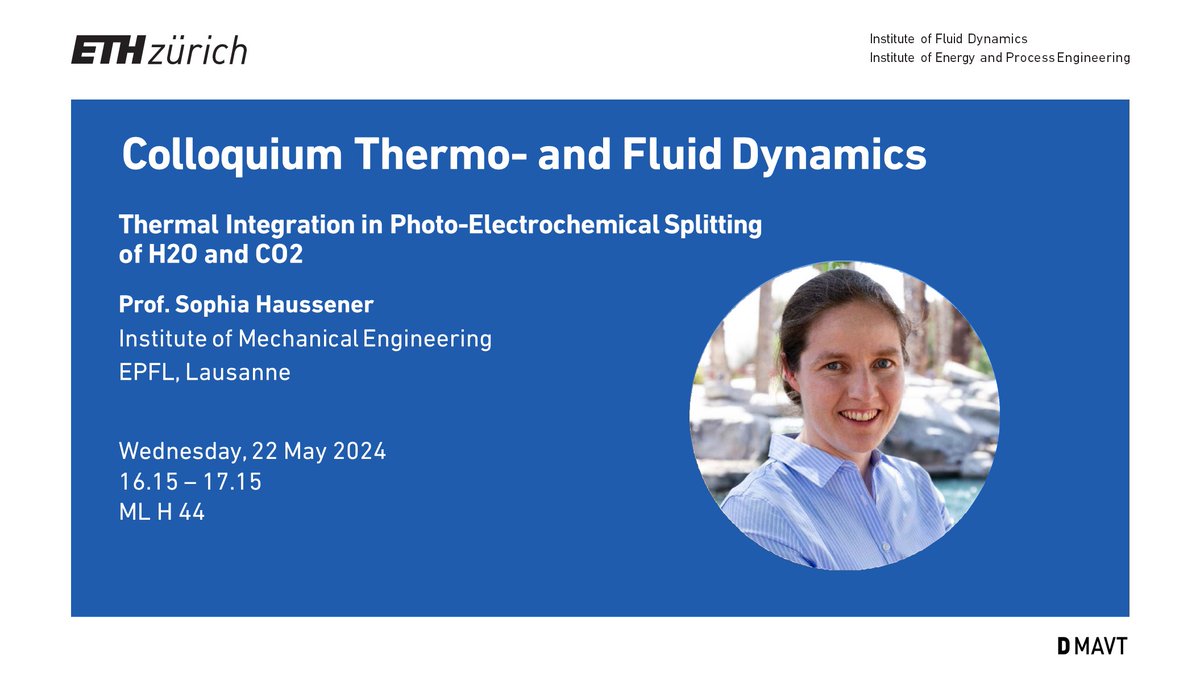 ETH zürich

Institute of Fluid Dynamics
Institute of Energy and Process Engineering

Colloquium Thermo- and Fluid Dynamics

Thermal Integration in Photo-Electrochemical Splitting of H2O and CO2

Prof. Sophia Haussener
Institute of Mechanical Engineering
EPFL, Lausanne

Wednesday, 22 May 2024
16.15 – 17.15
ML H 44

D MAVT